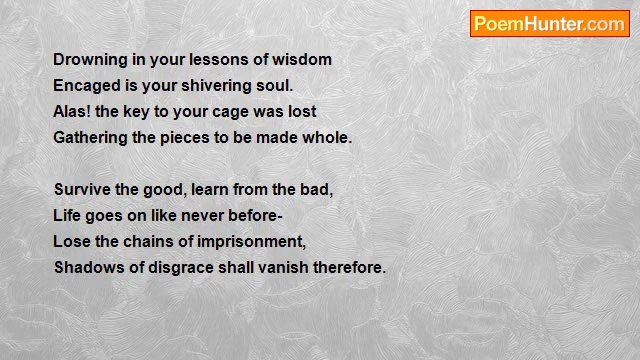 PoemHunter.com

Drowning in your lessons of wisdom
Encaged is your shivering soul.
Alas! the key to your cage was lost
Gathering the pieces to be made whole.

Survive the good, learn from the bad,
Life goes on like never before-
Lose the chains of imprisonment,
Shadows of disgrace shall vanish therefore.